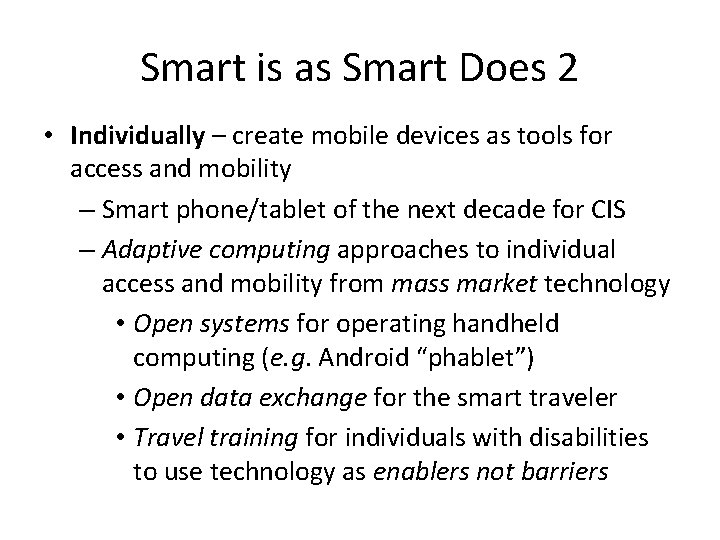 Smart is as Smart Does 2

• Individually – create mobile devices as tools for access and mobility

– Smart phone/tablet of the next decade for CIS

– Adaptive computing approaches to individual access and mobility from mass market technology

• Open systems for operating handheld computing (e.g. Android “phablet”)

• Open data exchange for the smart traveler

• Travel training for individuals with disabilities to use technology as enablers not barriers